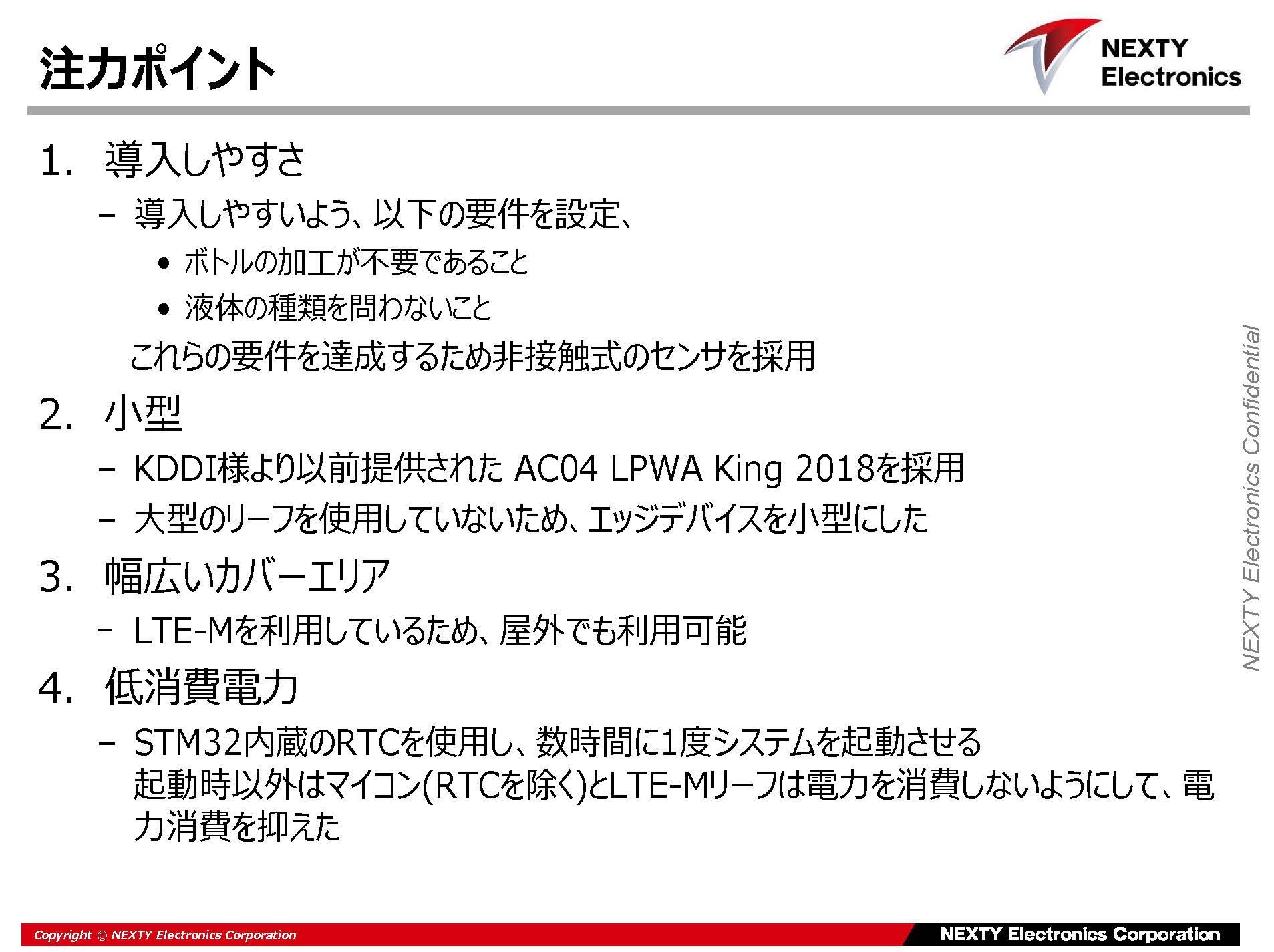 注力ポイント

NEXTY Electronics

1. 導入しやすさ

– 導入しやすいよう、以下の要件を設定、

• ボトルの加工が不要であること

• 液体の種類を問わないこと

これらの要件を達成するため非接触式のセンサを採用

2. 小型

– KDDI様より以前提供された AC04 LPWA King 2018を採用

– 大型のリーフを使用していないため、エッジデバイスを小型にした

3. 幅広いカバーエリア

– LTE-Mを利用しているため、屋外でも利用可能

4. 低消費電力

– STM32内蔵のRTCを使用し、数時間に1度システムを起動させる 起動時以外はマイコン(RTCを除く)とLTE-Mリーフは電力を消費しないようにして、電力消費を抑えた

NEXTY Electronics Confidential

Copyright © NEXTY Electronics Corporation

NEXTY Electronics Corporation